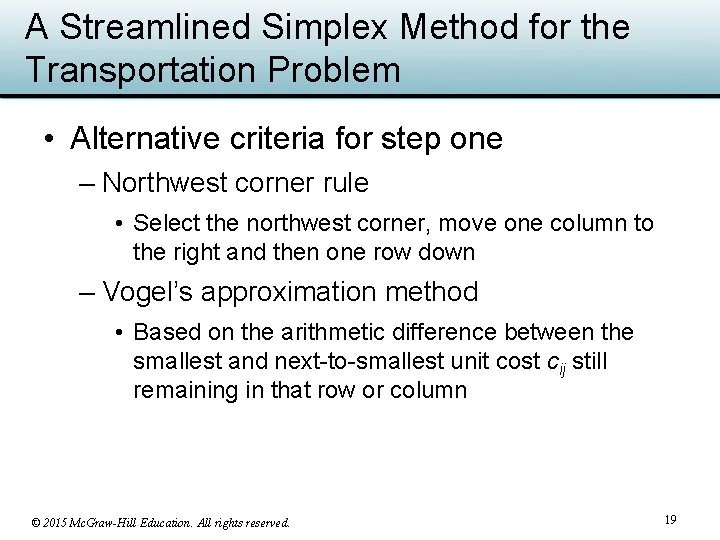 A Streamlined Simplex Method for the Transportation Problem

• Alternative criteria for step one

– Northwest corner rule

• Select the northwest corner, move one column to the right and then one row down

– Vogel's approximation method

• Based on the arithmetic difference between the smallest and next-to-smallest unit cost $c_{ij}$ still remaining in that row or column

© 2015 McGraw-Hill Education. All rights reserved.

19